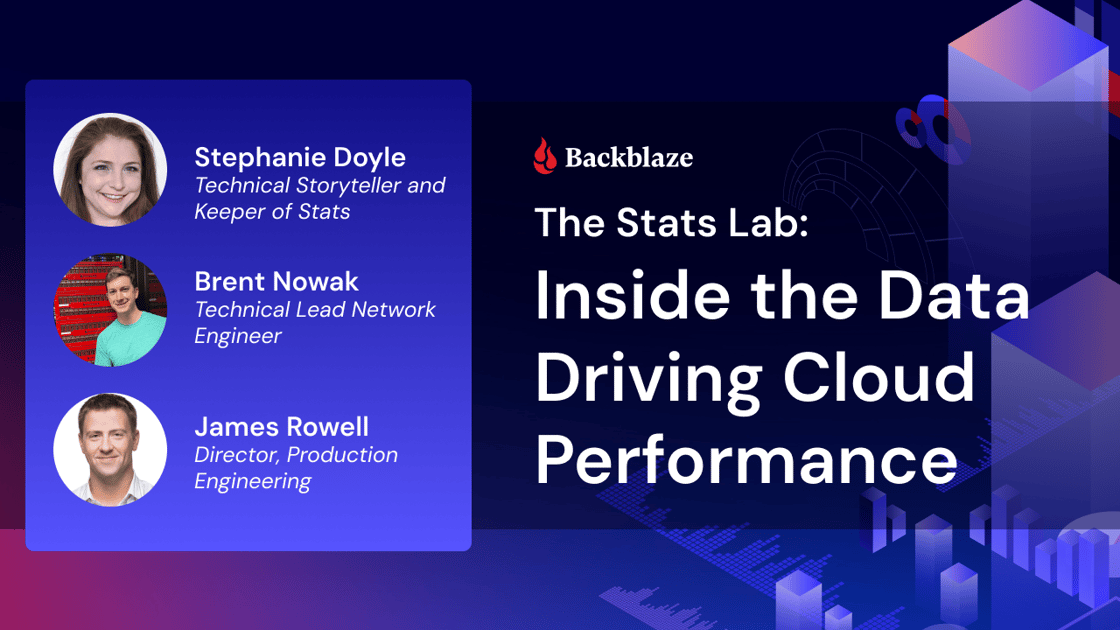 Stephanie Doyle
Technical Storyteller and Keeper of Stats

Brent Nowak
Technical Lead Network Engineer

James Rowell
Director, Production Engineering

Backblaze

The Stats Lab:
Inside the Data Driving Cloud Performance